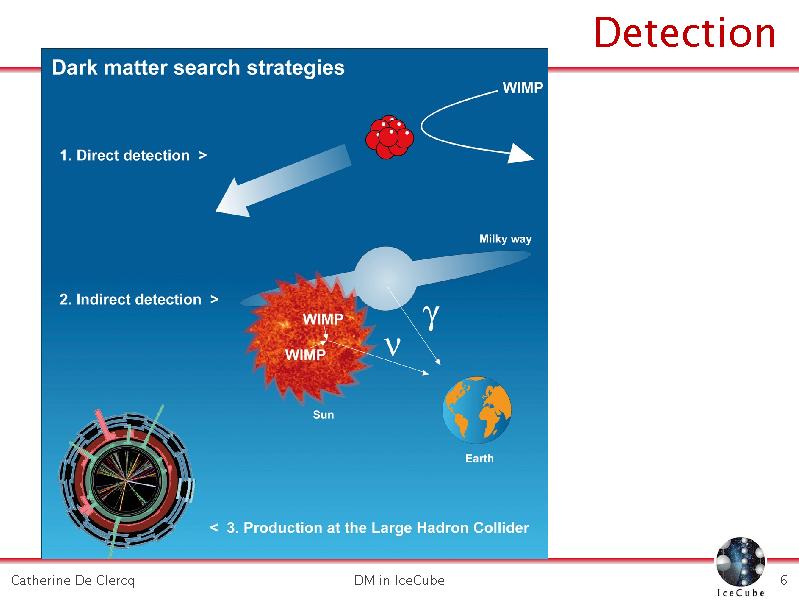 Detection

Dark matter search strategies

WIMP

1. Direct detection >

Milky way

2. Indirect detection >

WIMP

WIMP

$\gamma$

$\nu$

Sun

Earth

< 3. Production at the Large Hadron Collider

Catherine De Clercq

DM in IceCube

IceCube

6